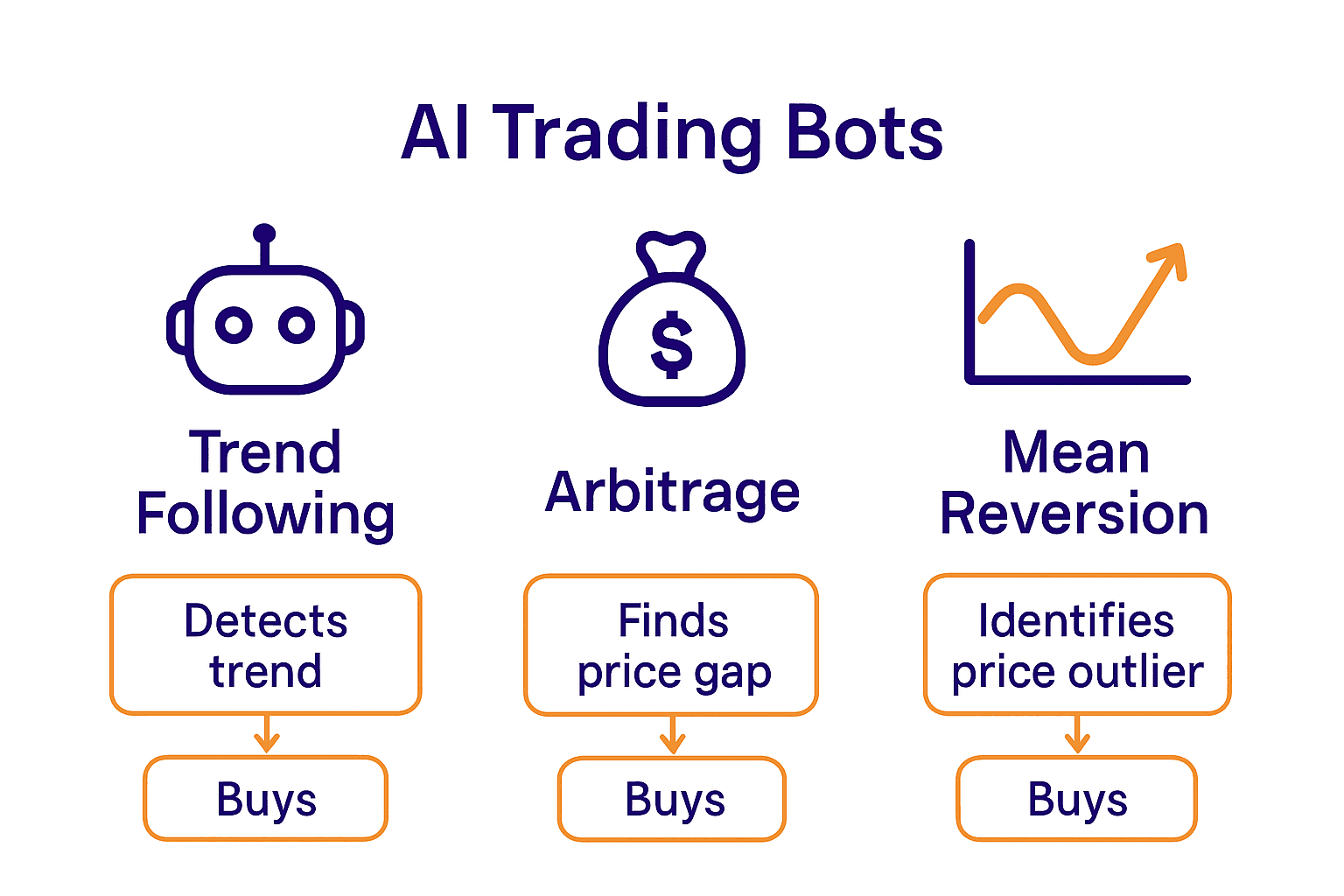 AI Trading Bots

$

Trend Following

Detects trend

Buys

Arbitrage

Finds price gap

Buys

Mean Reversion

Identifies price outlier

Buys